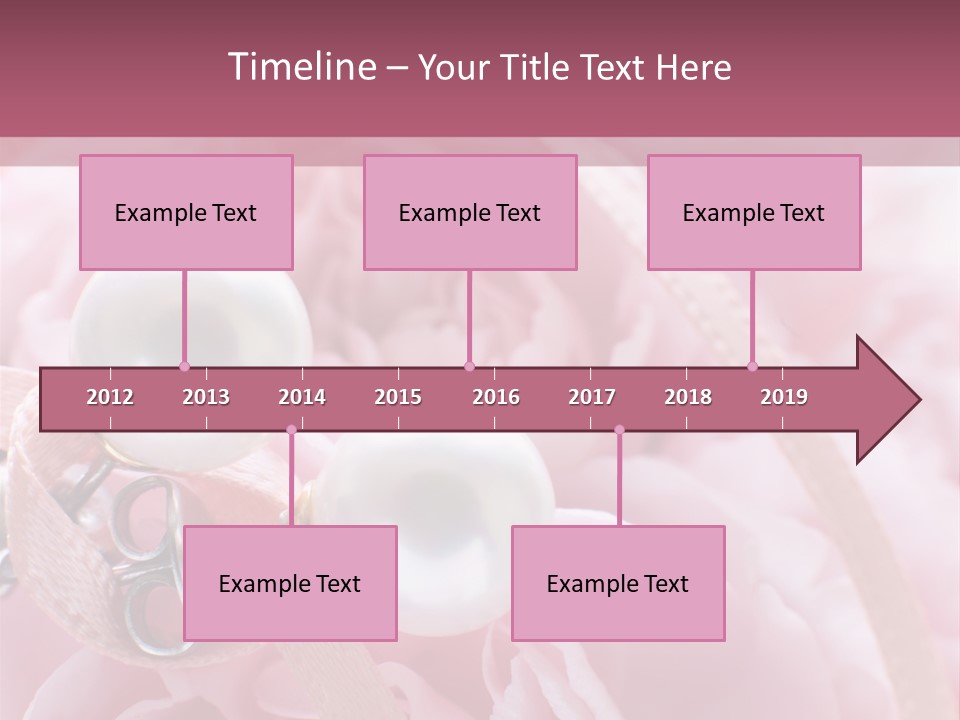 Timeline – Your Title Text Here

Example Text

Example Text

Example Text

2012 2013 2014 2015 2016 2017 2018 2019

Example Text

Example Text